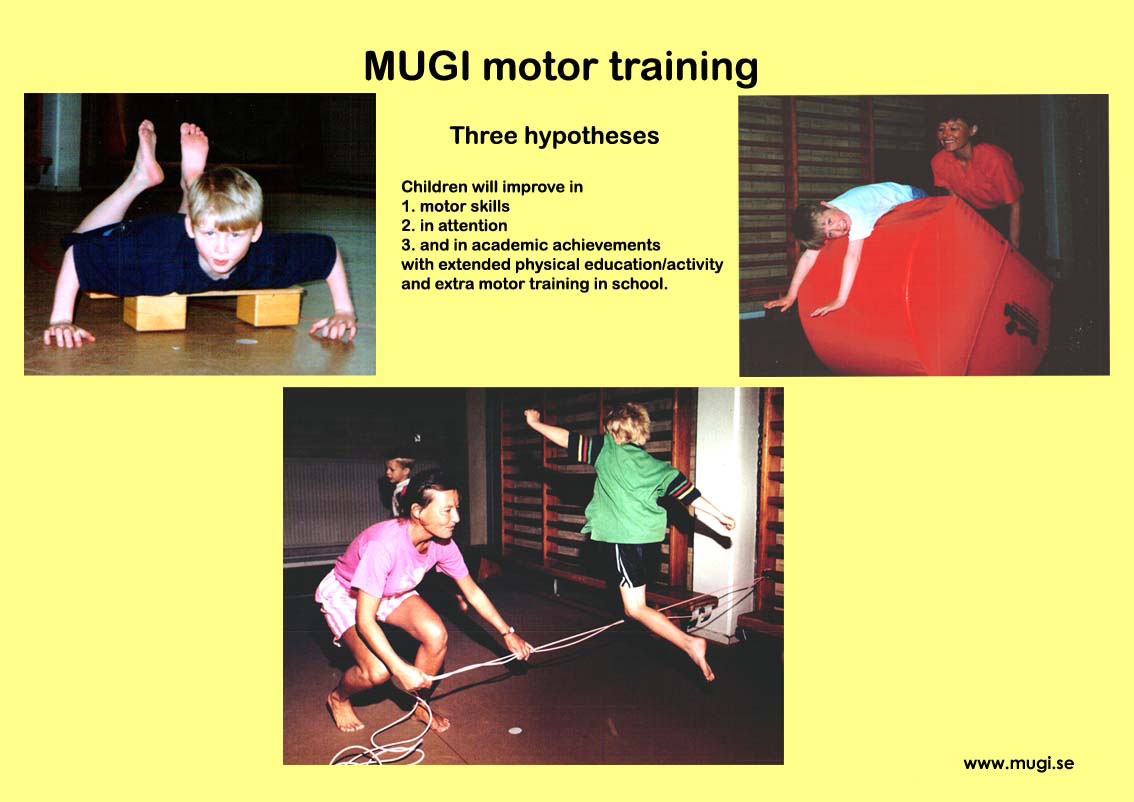 MUGI motor training

Three hypotheses

Children will improve in
1. motor skills
2. in attention
3. and in academic achievements
with extended physical education/activity and extra motor training in school.

www.mugi.se